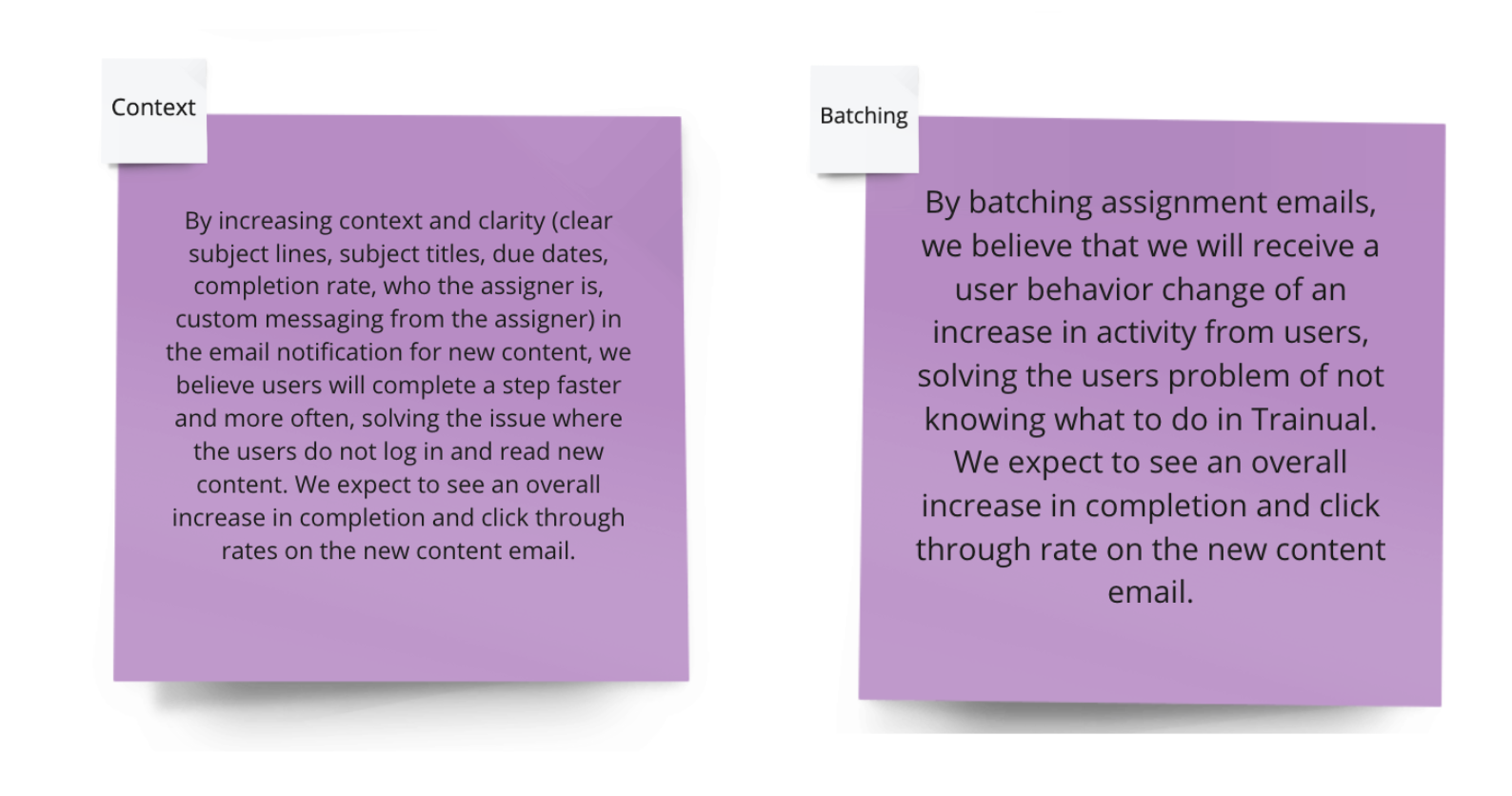 Context

By increasing context and clarity (clear subject lines, subject titles, due dates, completion rate, who the assigner is, custom messaging from the assigner) in the email notification for new content, we believe users will complete a step faster and more often, solving the issue where the users do not log in and read new content. We expect to see an overall increase in completion and click through rates on the new content email.

Batching

By batching assignment emails, we believe that we will receive a user behavior change of an increase in activity from users, solving the users problem of not knowing what to do in Trainual. We expect to see an overall increase in completion and click through rate on the new content email.